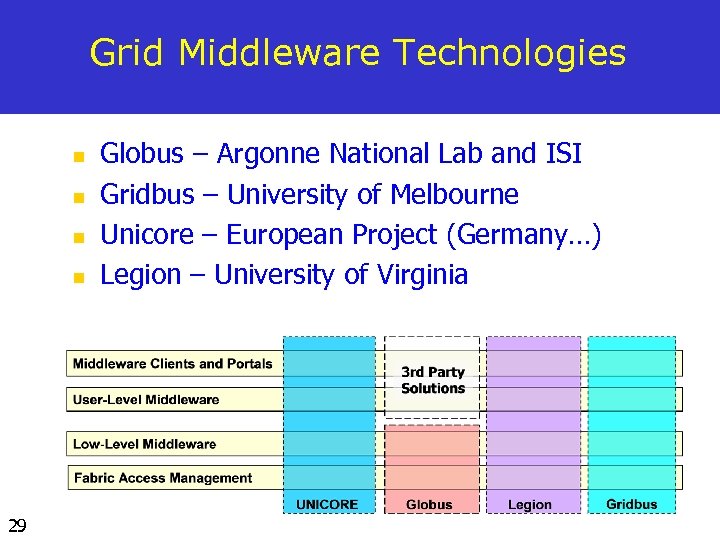 Grid Middleware Technologies

- Globus – Argonne National Lab and ISI
- Gridbus – University of Melbourne
- Unicore – European Project (Germany…)
- Legion – University of Virginia

Middleware Clients and Portals
User-Level Middleware
Low-Level Middleware
Fabric Access Management

3rd Party Solutions

UNICORE
Globus
Legion
Gridbus

29